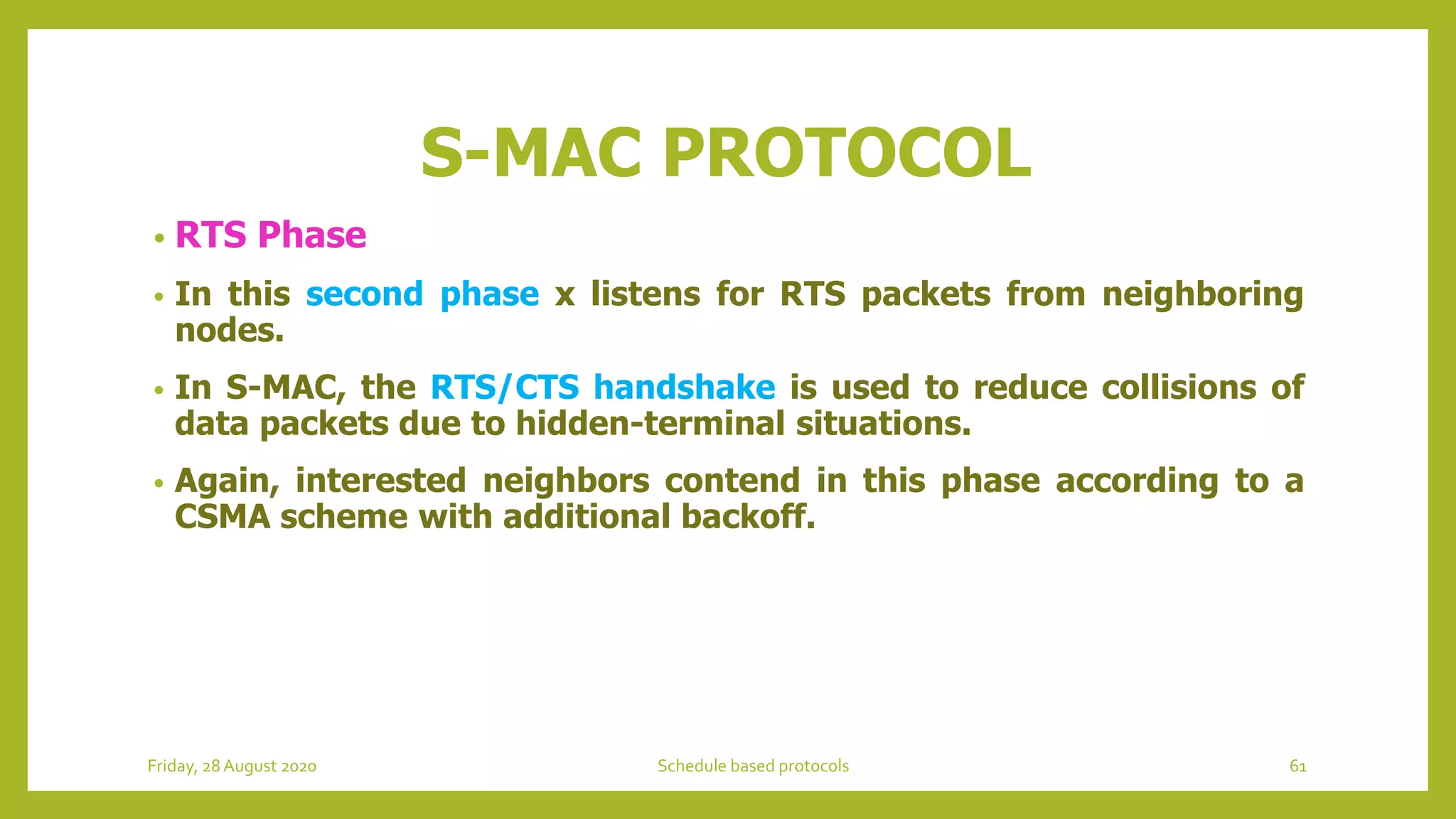 S-MAC PROTOCOL

• RTS Phase

• In this second phase x listens for RTS packets from neighboring nodes.

• In S-MAC, the RTS/CTS handshake is used to reduce collisions of data packets due to hidden-terminal situations.

• Again, interested neighbors contend in this phase according to a CSMA scheme with additional backoff.

Friday, 28 August 2020

Schedule based protocols

61